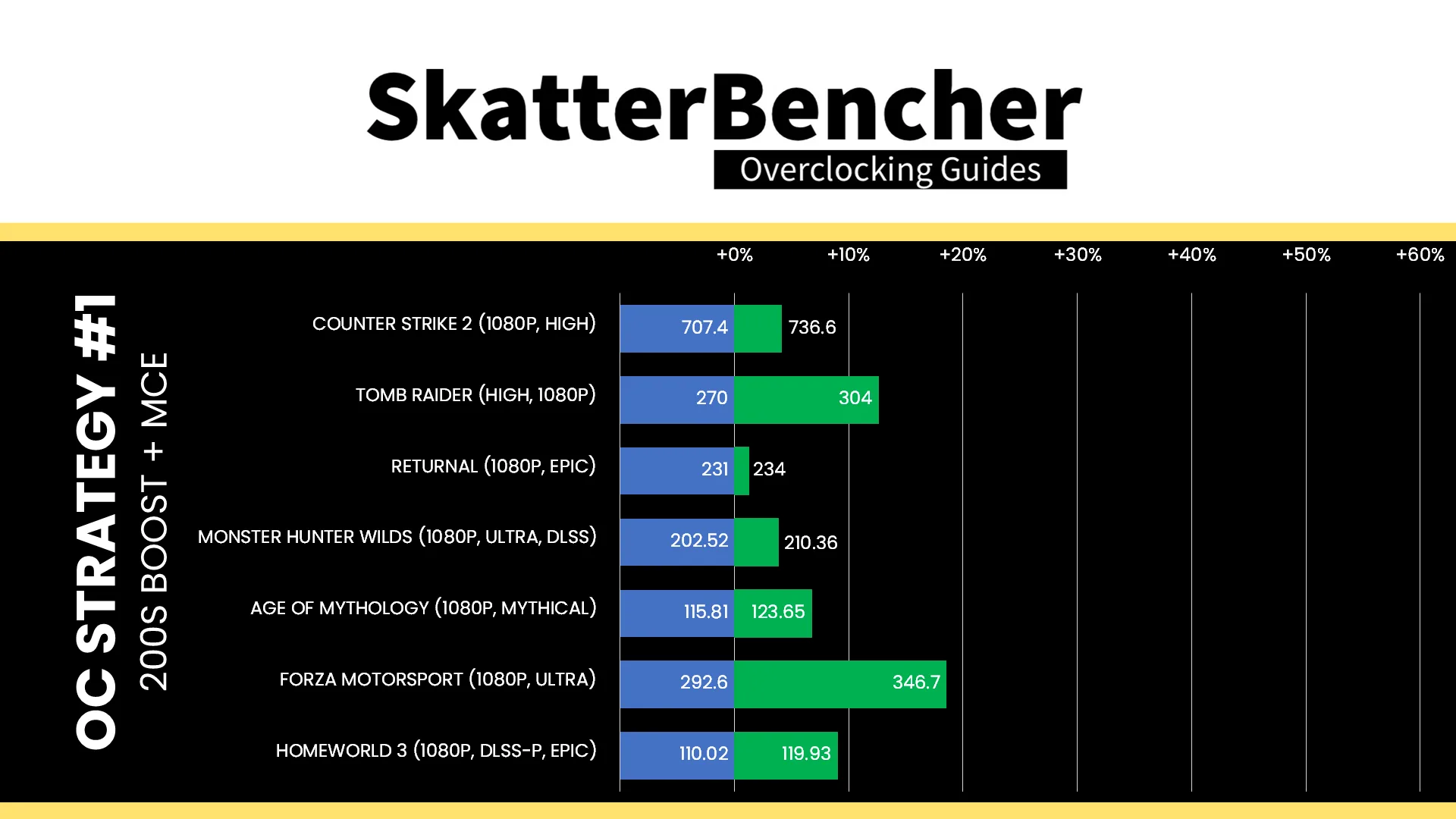 SkatterBencher
Overclocking Guides

OC STRATEGY #1
200S BOOST + MCE

+0% +10% +20% +30% +40% +50% +60%

COUNTER STRIKE 2 (1080P, HIGH) 707.4 736.6
TOMB RAIDER (HIGH, 1080P) 270 304
RETURNAL (1080P, EPIC) 231 234
MONSTER HUNTER WILDS (1080P, ULTRA, DLSS) 202.52 210.36
AGE OF MYTHOLOGY (1080P, MYTHICAL) 115.81 123.65
FORZA MOTORSPORT (1080P, ULTRA) 292.6 346.7
HOMEWORLD 3 (1080P, DLSS-P, EPIC) 110.02 119.93